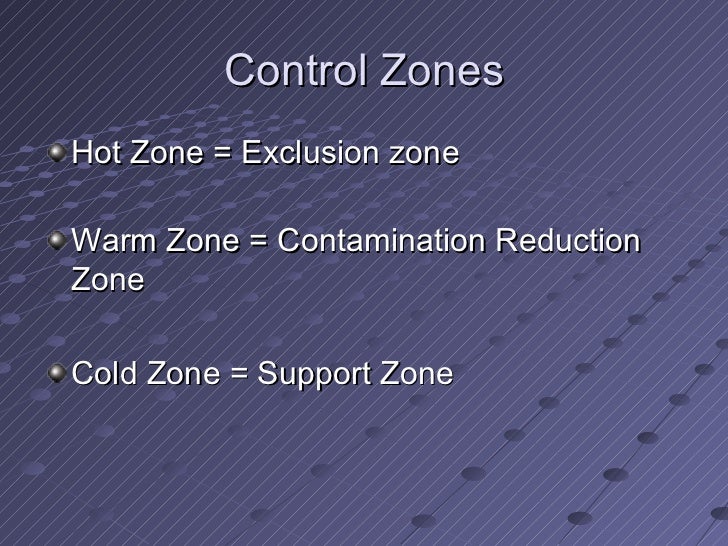 Control Zones

Hot Zone = Exclusion zone

Warm Zone = Contamination Reduction Zone

Cold Zone = Support Zone